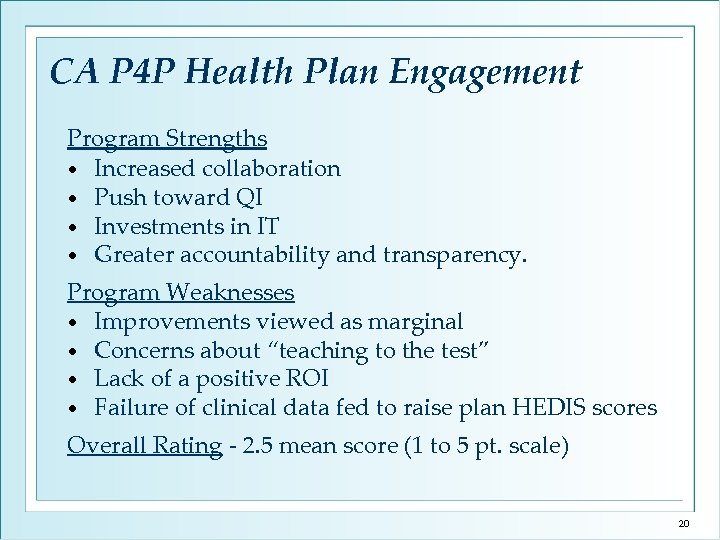 CA P4P Health Plan Engagement

Program Strengths
• Increased collaboration
• Push toward QI
• Investments in IT
• Greater accountability and transparency.

Program Weaknesses
• Improvements viewed as marginal
• Concerns about "teaching to the test"
• Lack of a positive ROI
• Failure of clinical data fed to raise plan HEDIS scores

Overall Rating - 2.5 mean score (1 to 5 pt. scale)

20